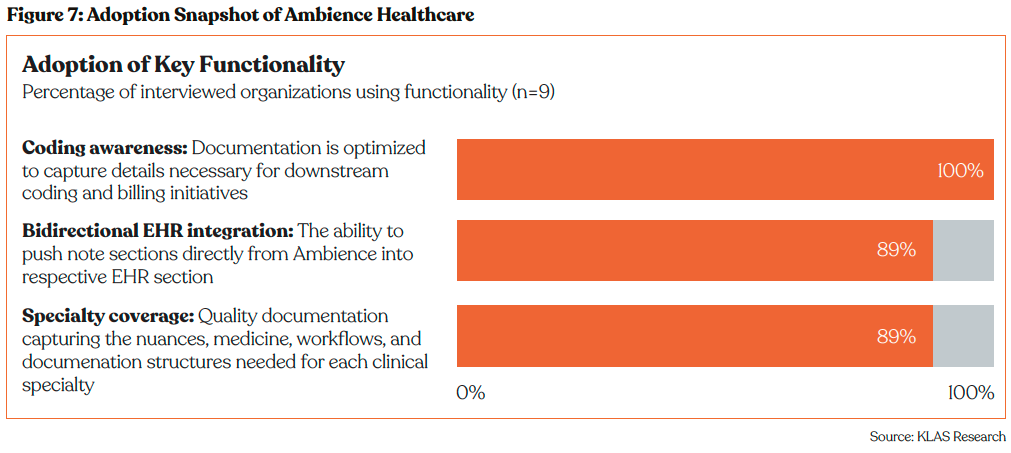 Figure 7: Adoption Snapshot of Ambience Healthcare

Adoption of Key Functionality
Percentage of interviewed organizations using functionality (n=9)

Coding awareness: Documentation is optimized to capture details necessary for downstream coding and billing initiatives

100%

Bidirectional EHR integration: The ability to push note sections directly from Ambience into respective EHR section

89%

Specialty coverage: Quality documentation capturing the nuances, medicine, workflows, and documenation structures needed for each clinical specialty

89%

0%

100%

Source: KLAS Research